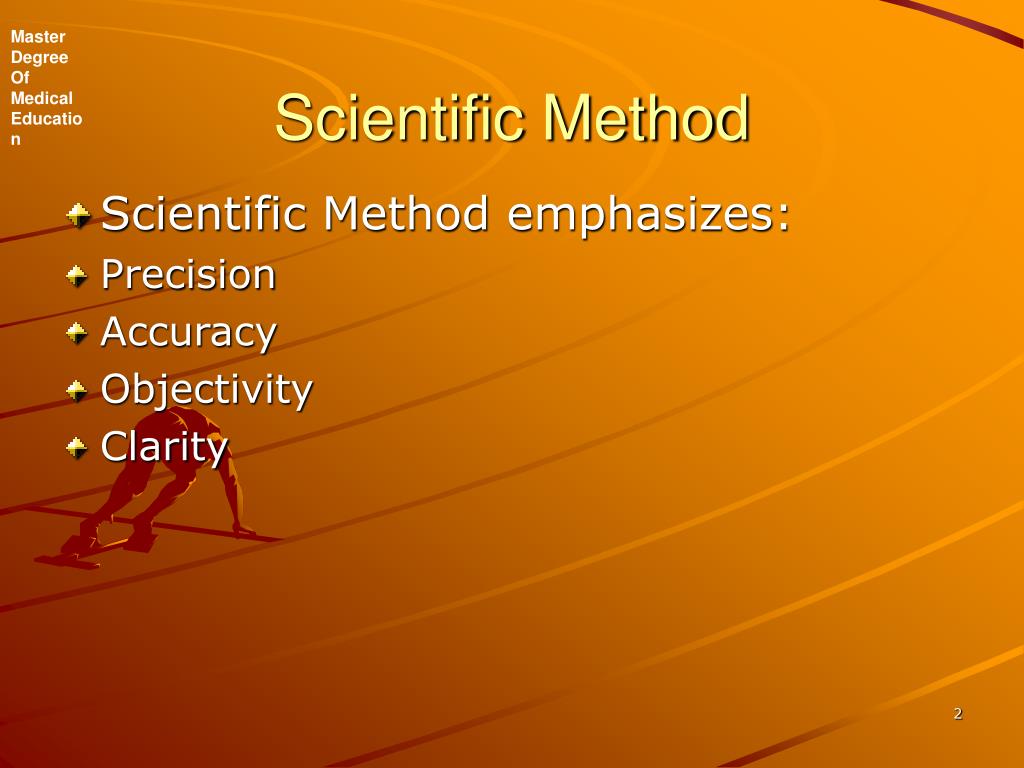 Master Degree Of Medical Education

Scientific Method

Scientific Method emphasizes:
Precision
Accuracy
Objectivity
Clarity

2